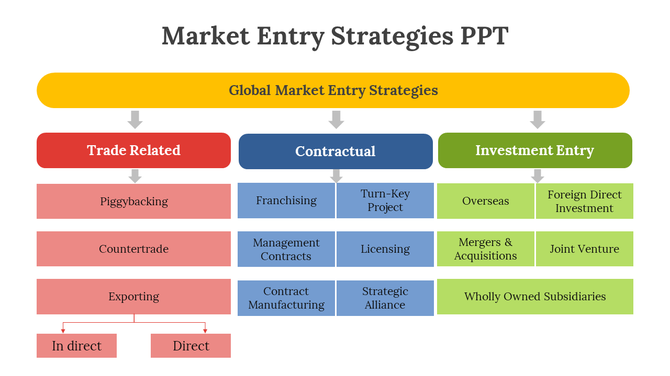 Market Entry Strategies PPT

Global Market Entry Strategies

Trade Related

Piggybacking

Countertrade

Exporting

In direct

Direct

Contractual

Franchising

Turn-Key Project

Management Contracts

Licensing

Contract Manufacturing

Strategic Alliance

Investment Entry

Overseas

Foreign Direct Investment

Mergers & Acquisitions

Joint Venture

Wholly Owned Subsidiaries